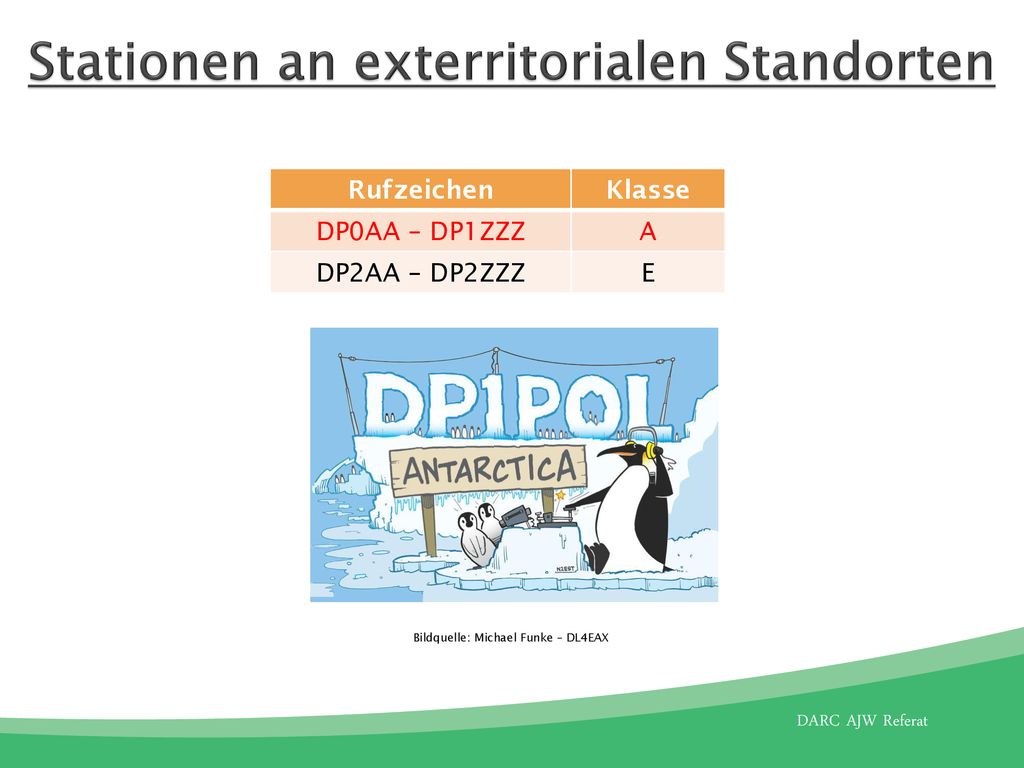 Stationen an exterritorialen Standorten

| Rufzeichen | Klasse |
|---|---|
| DP0AA – DP1ZZZ | A |
| DP2AA – DP2ZZZ | E |

DP1POL

ANTARCTICA

N1EST

Bildquelle: Michael Funke – DL4EAX

DARC AJW Referat